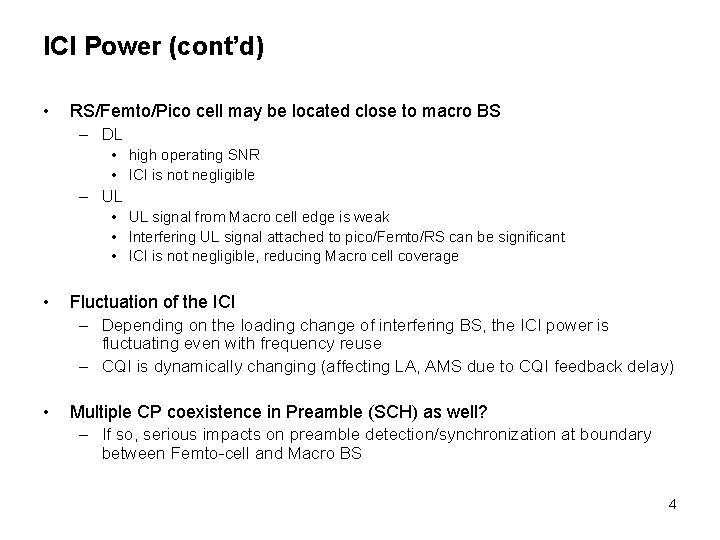 ICI Power (cont'd)

• RS/Femto/Pico cell may be located close to macro BS
– DL
• high operating SNR
• ICI is not negligible
– UL
• UL signal from Macro cell edge is weak
• Interfering UL signal attached to pico/Femto/RS can be significant
• ICI is not negligible, reducing Macro cell coverage

• Fluctuation of the ICI
– Depending on the loading change of interfering BS, the ICI power is fluctuating even with frequency reuse
– CQI is dynamically changing (affecting LA, AMS due to CQI feedback delay)

• Multiple CP coexistence in Preamble (SCH) as well?
– If so, serious impacts on preamble detection/synchronization at boundary between Femto-cell and Macro BS

4